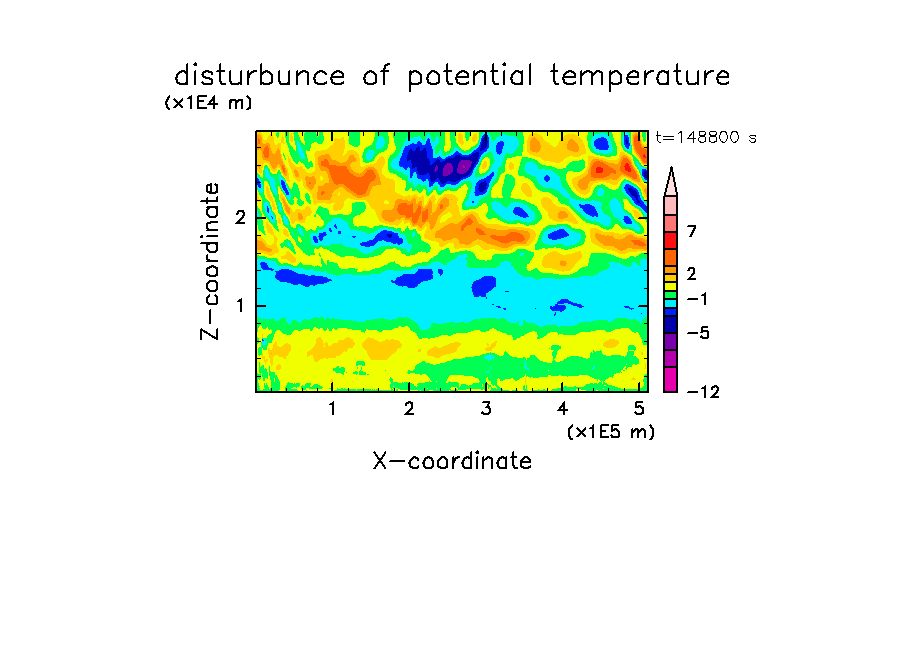 disturbunce of potential temperature

(x1E4 m)

t=148800 s

Z-coordinate

2

1

7

2

−1

−5

−12

1 2 3 4 5

(x1E5 m)

X-coordinate